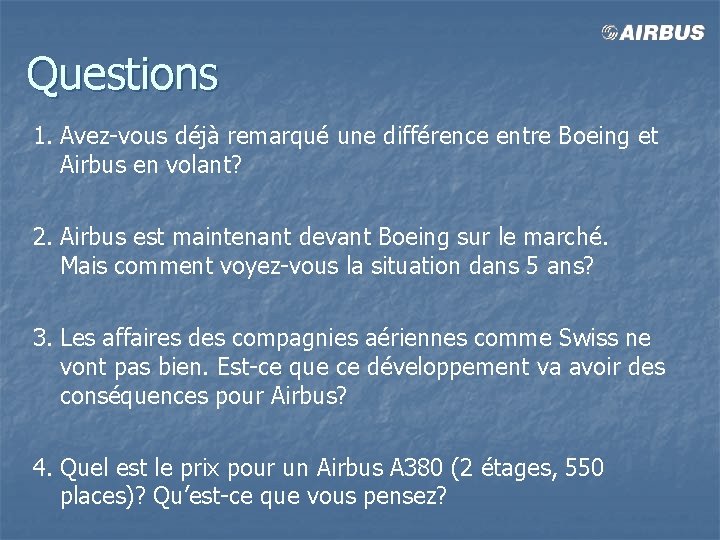 AIRBUS

Questions

1. Avez-vous déjà remarqué une différence entre Boeing et Airbus en volant?

2. Airbus est maintenant devant Boeing sur le marché. Mais comment voyez-vous la situation dans 5 ans?

3. Les affaires des compagnies aériennes comme Swiss ne vont pas bien. Est-ce que ce développement va avoir des conséquences pour Airbus?

4. Quel est le prix pour un Airbus A380 (2 étages, 550 places)? Qu’est-ce que vous pensez?